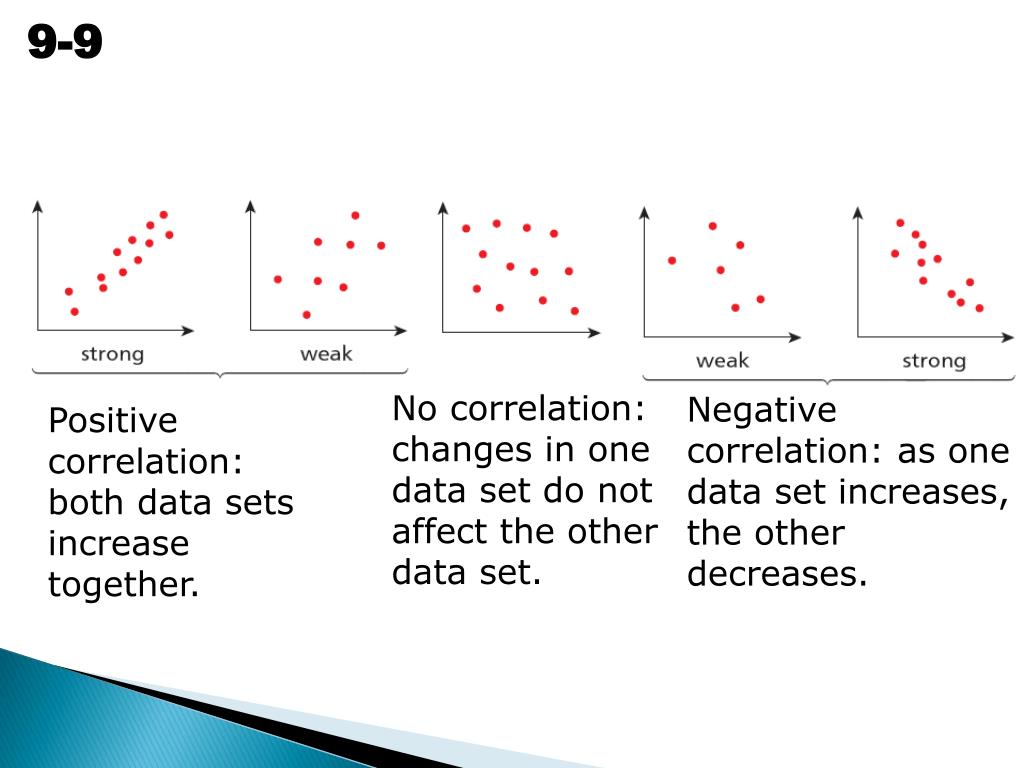 9-9

strong

weak

weak

strong

Positive correlation: both data sets increase together.

No correlation: changes in one data set do not affect the other data set.

Negative correlation: as one data set increases, the other decreases.